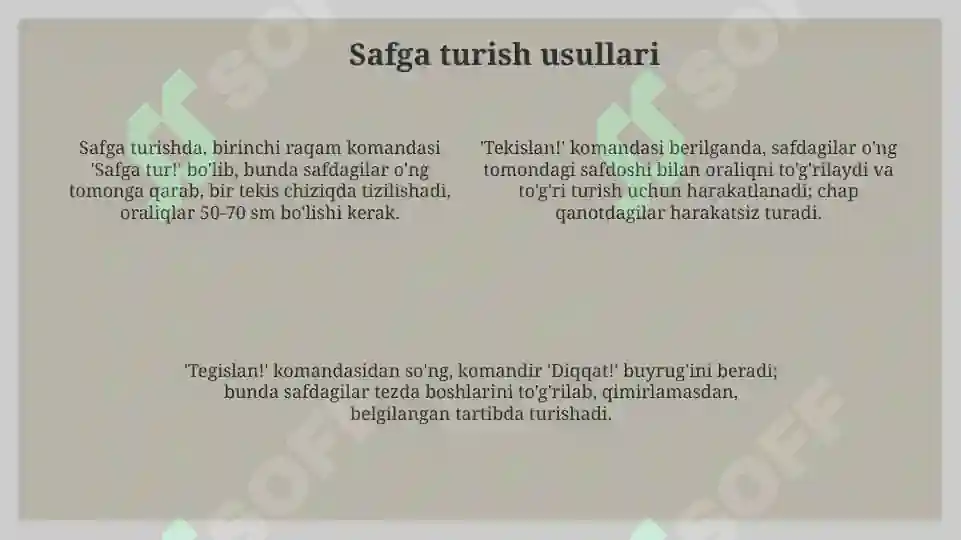 Safga turish usullari

Safga turishda, birinchi raqam komandasi 'Safga tur!' bo'lib, bunda safdagilar o'ng tomonga qarab, bir tekis chiziqda tizilishadi, oraliqlar 50-70 sm bo'lishi kerak.

'Tekislan!' komandasi berilganda, safdagilar o'ng tomondagi safdoshi bilan oraliqni to'g'rilaydi va to'g'ri turish uchun harakatlanadi; chap qanotdagilar harakatsiz turadi.

'Tegislan!' komandasidan so'ng, komandir 'Diqqat!' buyrug'ini beradi; bunda safdagilar tezda boshlarini to'g'rilab, qimirlamasdan, belgilangan tartibda turishadi.

SOFF